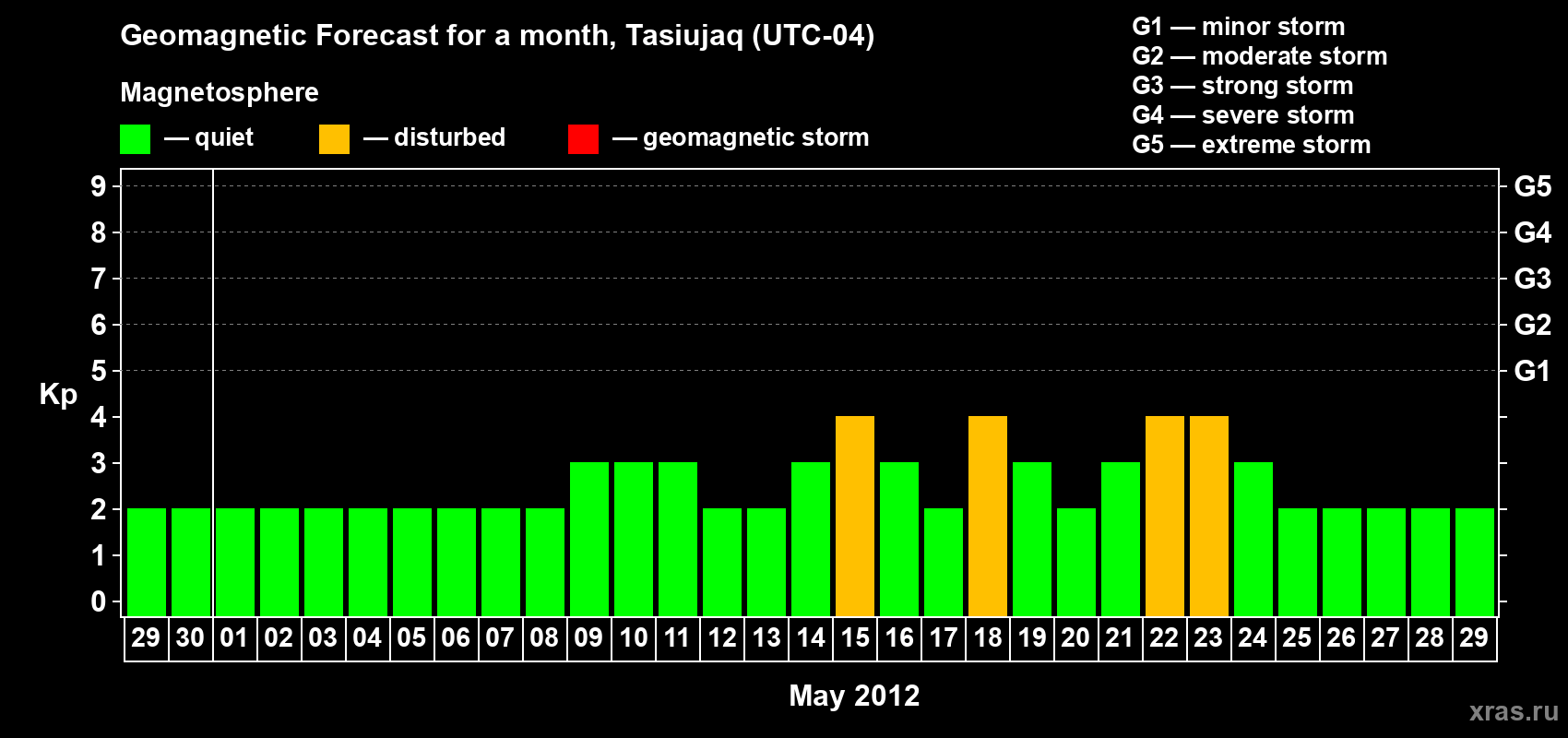 Geomagnetic Forecast for a month, Tasiujaq (UTC-04)

Magnetosphere

— quiet — disturbed — geomagnetic storm

G1 — minor storm
G2 — moderate storm
G3 — strong storm
G4 — severe storm
G5 — extreme storm

Kp

9 8 7 6 5 4 3 2 1 0

G5 G4 G3 G2 G1

29 30 01 02 03 04 05 06 07 08 09 10 11 12 13 14 15 16 17 18 19 20 21 22 23 24 25 26 27 28 29

May 2012

xras.ru